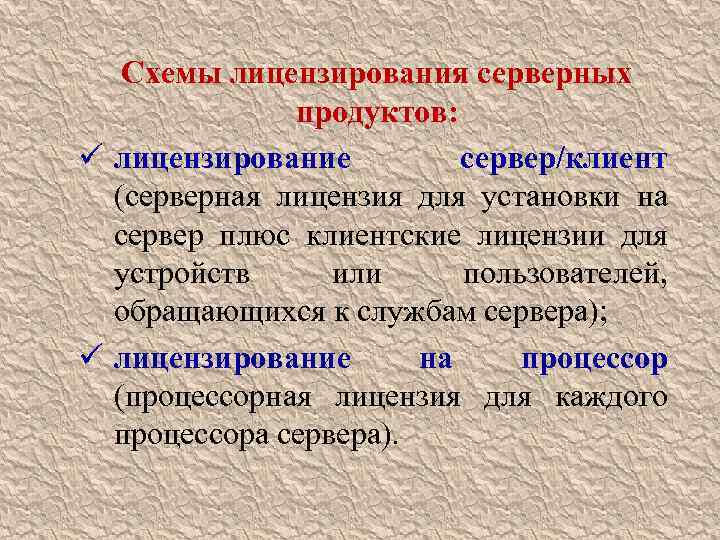 Схемы лицензирования серверных продуктов:

✓ лицензирование сервер/клиент (серверная лицензия для установки на сервер плюс клиентские лицензии для устройств или пользователей, обращающихся к службам сервера);

✓ лицензирование на процессор (процессорная лицензия для каждого процессора сервера).